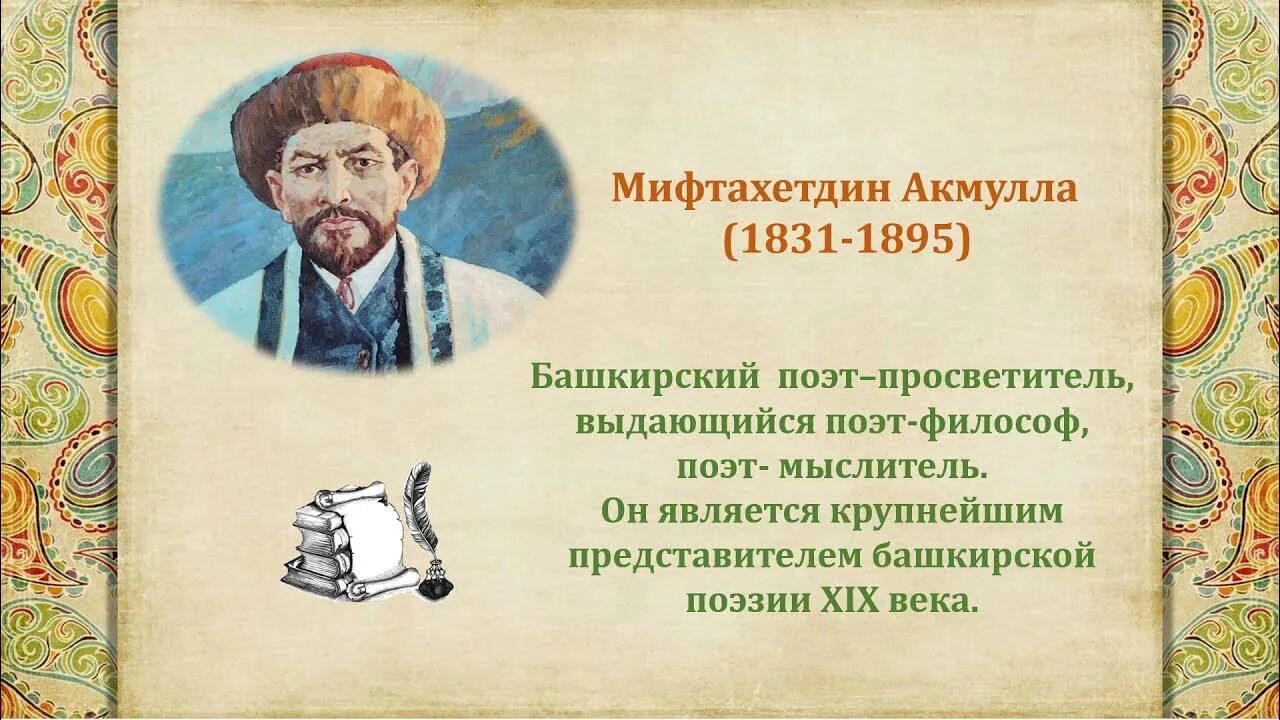 Мифтахетдин Акмулла
(1831-1895)

Башкирский поэт–просветитель, выдающийся поэт-философ, поэт- мыслитель.
Он является крупнейшим представителем башкирской поэзии XIX века.